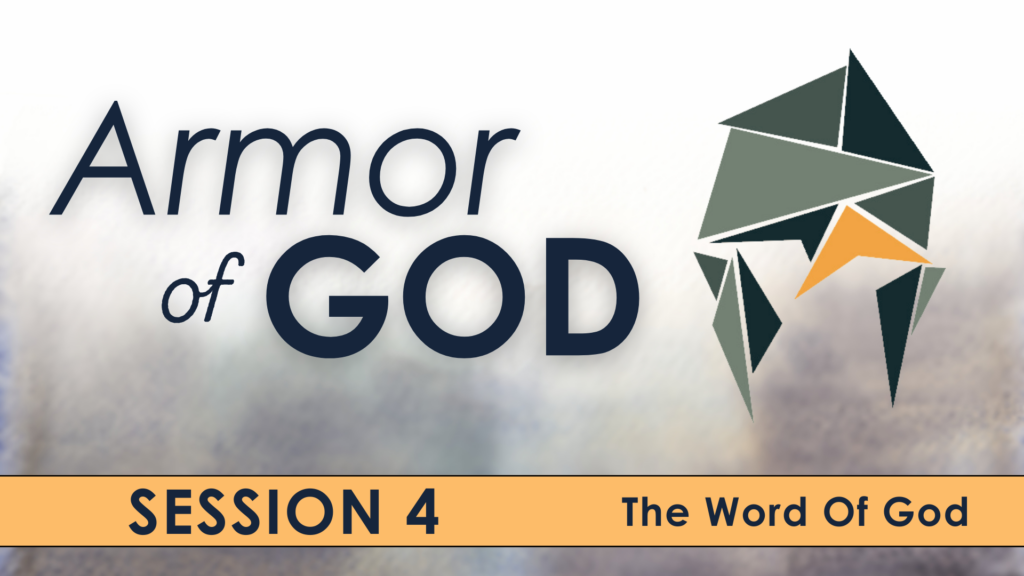 Armor
of GOD

SESSION 4

The Word Of God